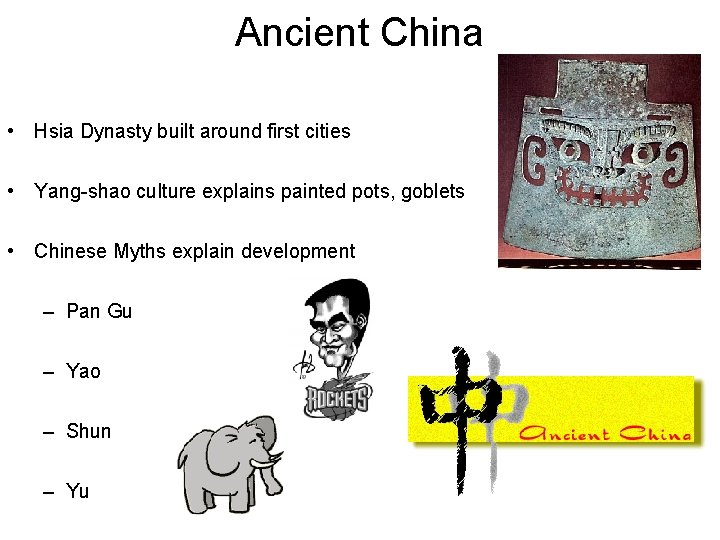 Ancient China

• Hsia Dynasty built around first cities

• Yang-shao culture explains painted pots, goblets

• Chinese Myths explain development

– Pan Gu

– Yao

– Shun

– Yu

ROCKETS

中

Ancient China